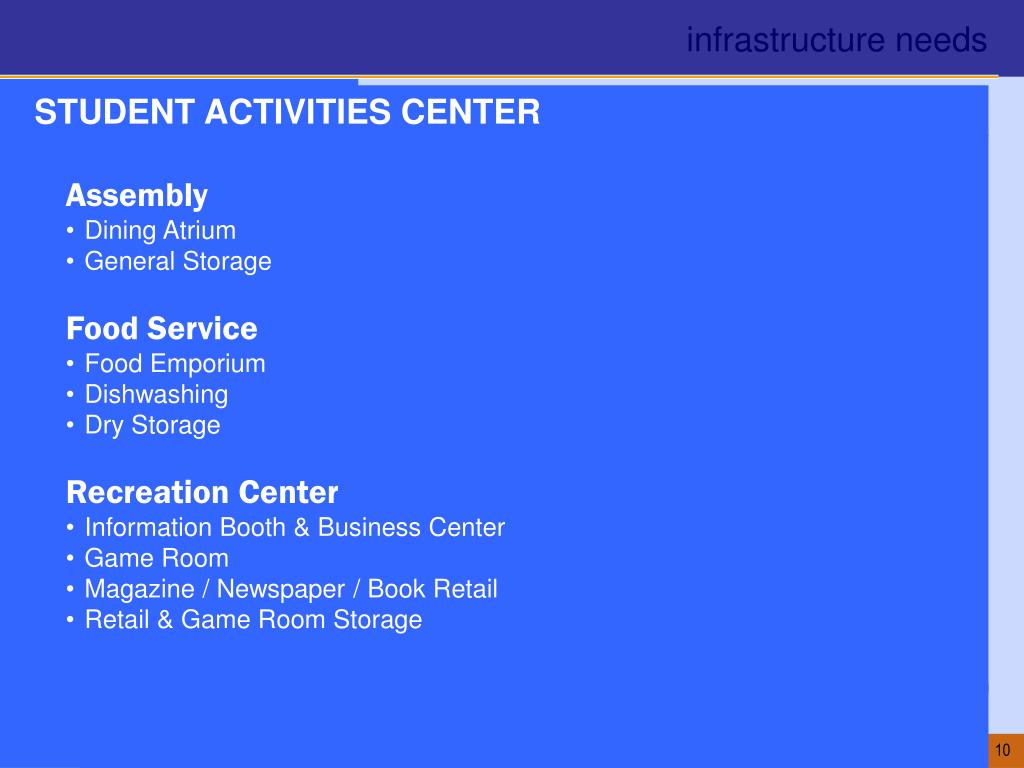 infrastructure needs

STUDENT ACTIVITIES CENTER

Assembly
• Dining Atrium
• General Storage

Food Service
• Food Emporium
• Dishwashing
• Dry Storage

Recreation Center
• Information Booth & Business Center
• Game Room
• Magazine / Newspaper / Book Retail
• Retail & Game Room Storage

10